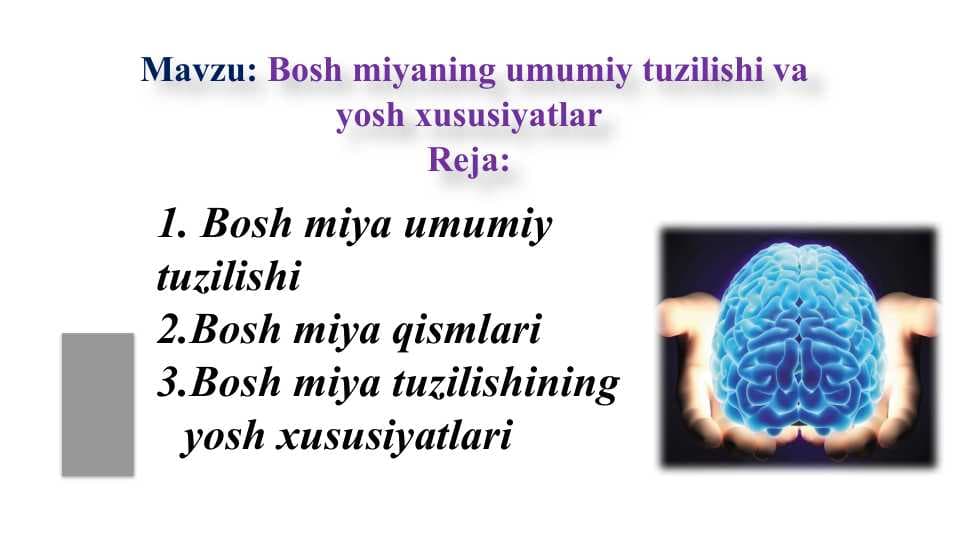 Mavzu: Bosh miyaning umumiy tuzilishi va yosh xususiyatlar
Reja:

1. Bosh miya umumiy tuzilishi
2.Bosh miya qismlari
3.Bosh miya tuzilishining yosh xususiyatlari